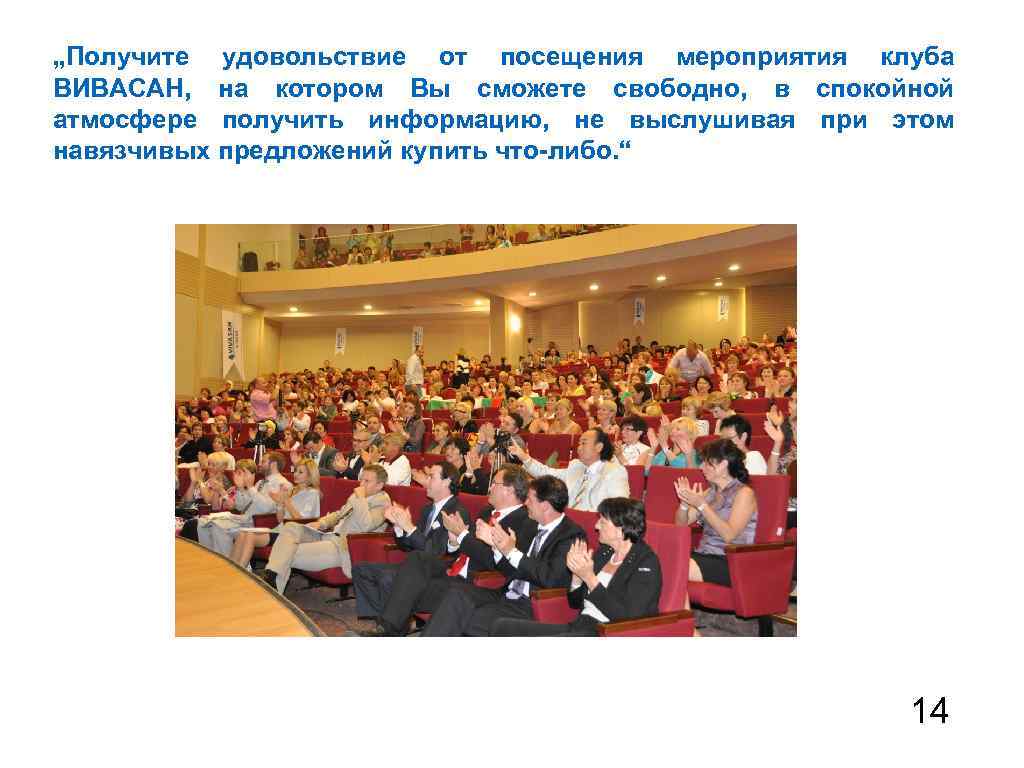 „Получите удовольствие от посещения мероприятия клуба ВИВАСАН, на котором Вы сможете свободно, в спокойной атмосфере получить информацию, не выслушивая при этом навязчивых предложений купить что-либо.“

14